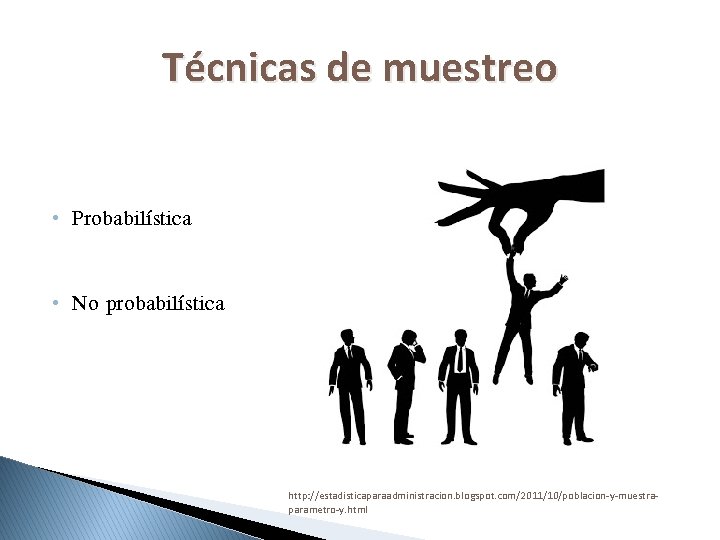 Técnicas de muestreo

• Probabilística

• No probabilística

http://estadisticaparaadministracion.blogspot.com/2011/10/poblacion-y-muestra-parametro-y.html